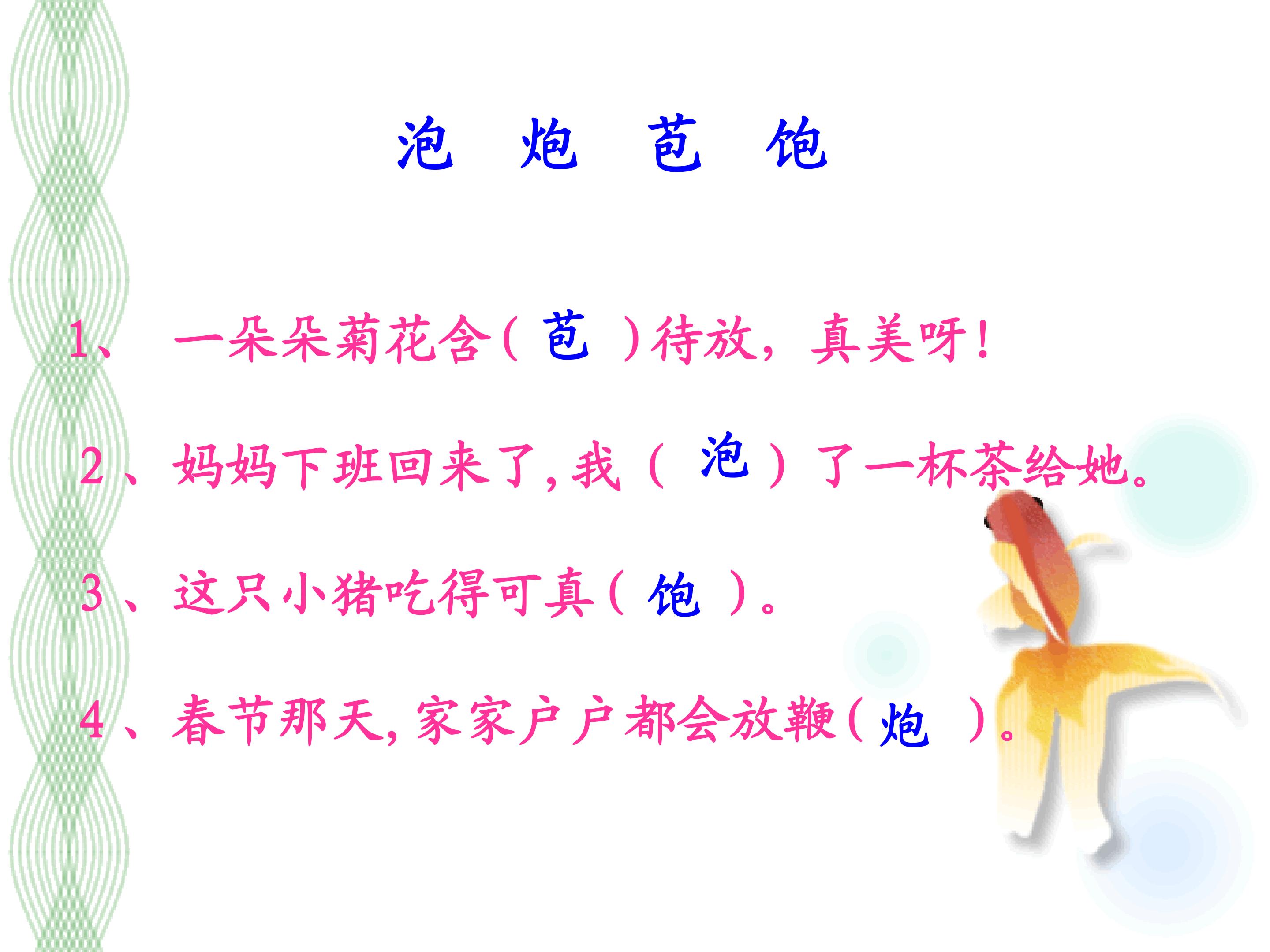 泡 炮 苞 饱

1、 一朵朵菊花含（ 苞 ）待放，真美呀！

2、妈妈下班回来了，我（ 泡 ）了一杯茶给她。

3、这只小猪吃得可真（ 饱 ）。

4、春节那天，家家户户都会放鞭（ 炮 ）。